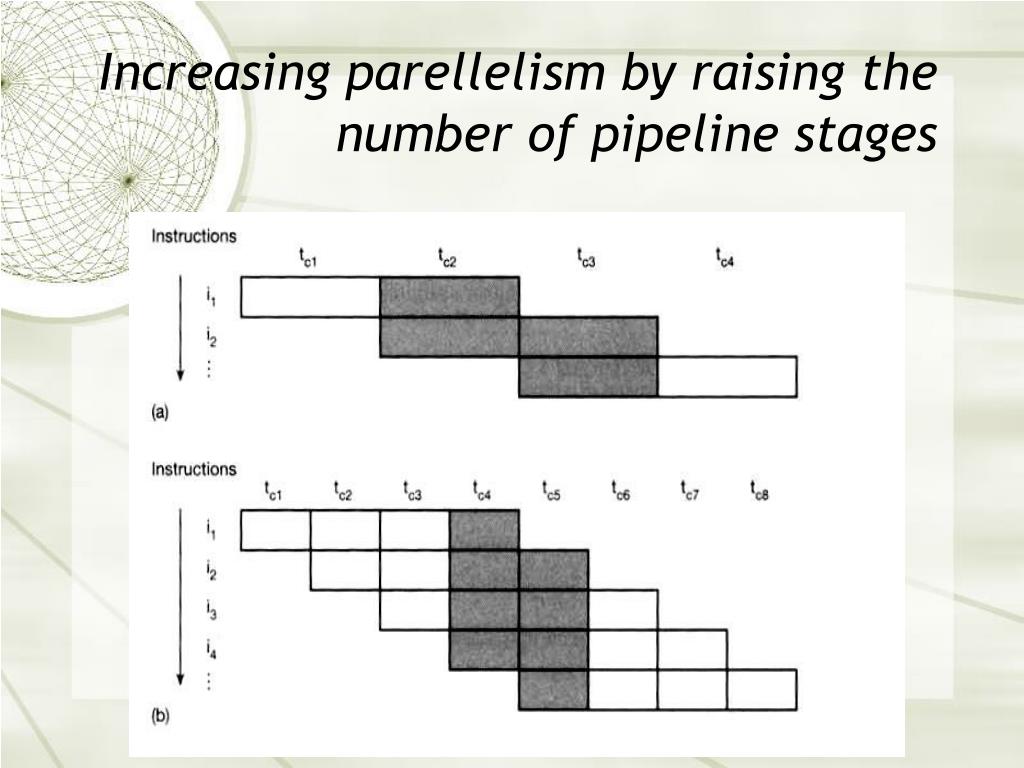 Increasing parellelism by raising the number of pipeline stages

Instructions

$t_{c1}$ $t_{c2}$ $t_{c3}$ $t_{c4}$

$i_1$

$i_2$

⋮

(a)

Instructions

$t_{c1}$ $t_{c2}$ $t_{c3}$ $t_{c4}$ $t_{c5}$ $t_{c6}$ $t_{c7}$ $t_{c8}$

$i_1$

$i_2$

$i_3$

$i_4$

⋮

(b)